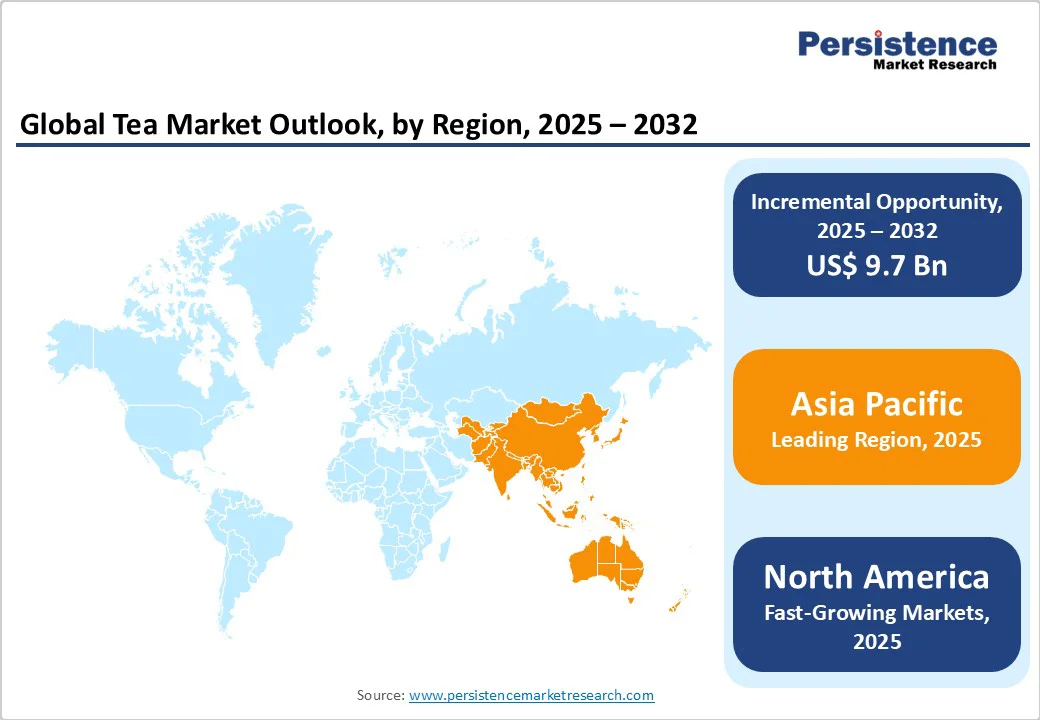 Persistence
Market Research

Global Tea Market Outlook, by Region, 2025 – 2032

Incremental Opportunity, 2025 – 2032
US$ 9.7 Bn

Asia Pacific
Leading Region, 2025

North America
Fast-Growing Markets, 2025

Source: www.persistencemarketresearch.com